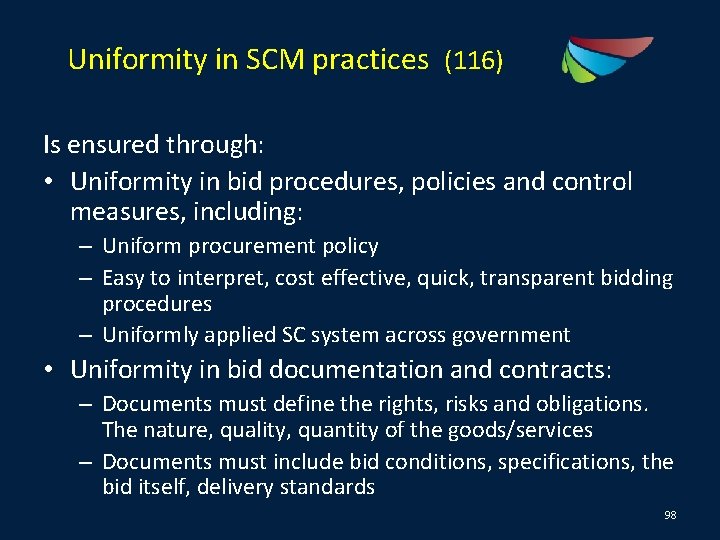 Uniformity in SCM practices (116)

Is ensured through:

• Uniformity in bid procedures, policies and control measures, including:
– Uniform procurement policy
– Easy to interpret, cost effective, quick, transparent bidding procedures
– Uniformly applied SC system across government

• Uniformity in bid documentation and contracts:
– Documents must define the rights, risks and obligations. The nature, quality, quantity of the goods/services
– Documents must include bid conditions, specifications, the bid itself, delivery standards

98